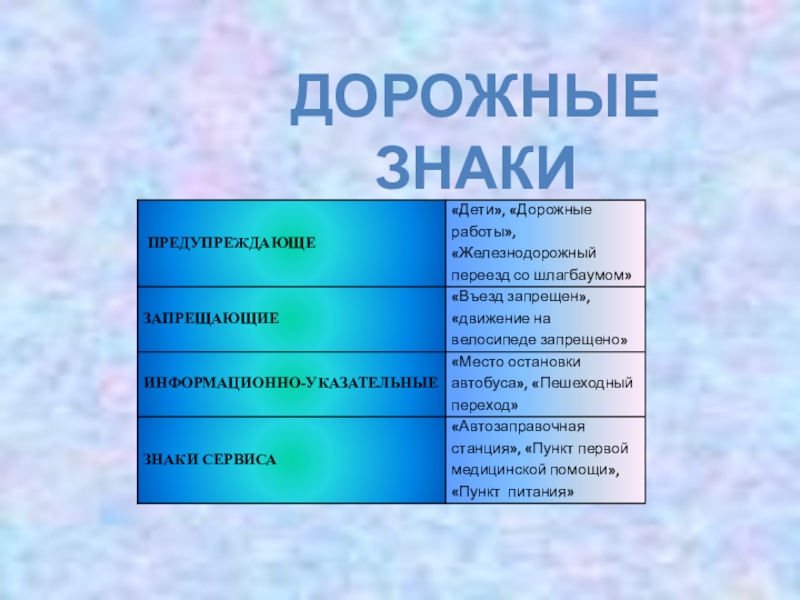 ДОРОЖНЫЕ ЗНАКИ

| ПРЕДУПРЕЖДАЮЩЕ | «Дети», «Дорожные работы», «Железнодорожный переезд со шлагбаумом» |
|---|---|
| ЗАПРЕЩАЮЩИЕ | «Въезд запрещен», «движение на велосипеде запрещено» |
| ИНФОРМАЦИОННО-УКАЗАТЕЛЬНЫЕ | «Место остановки автобуса», «Пешеходный переход» |
| ЗНАКИ СЕРВИСА | «Автозаправочная станция», «Пункт первой медицинской помощи», «Пункт питания» |